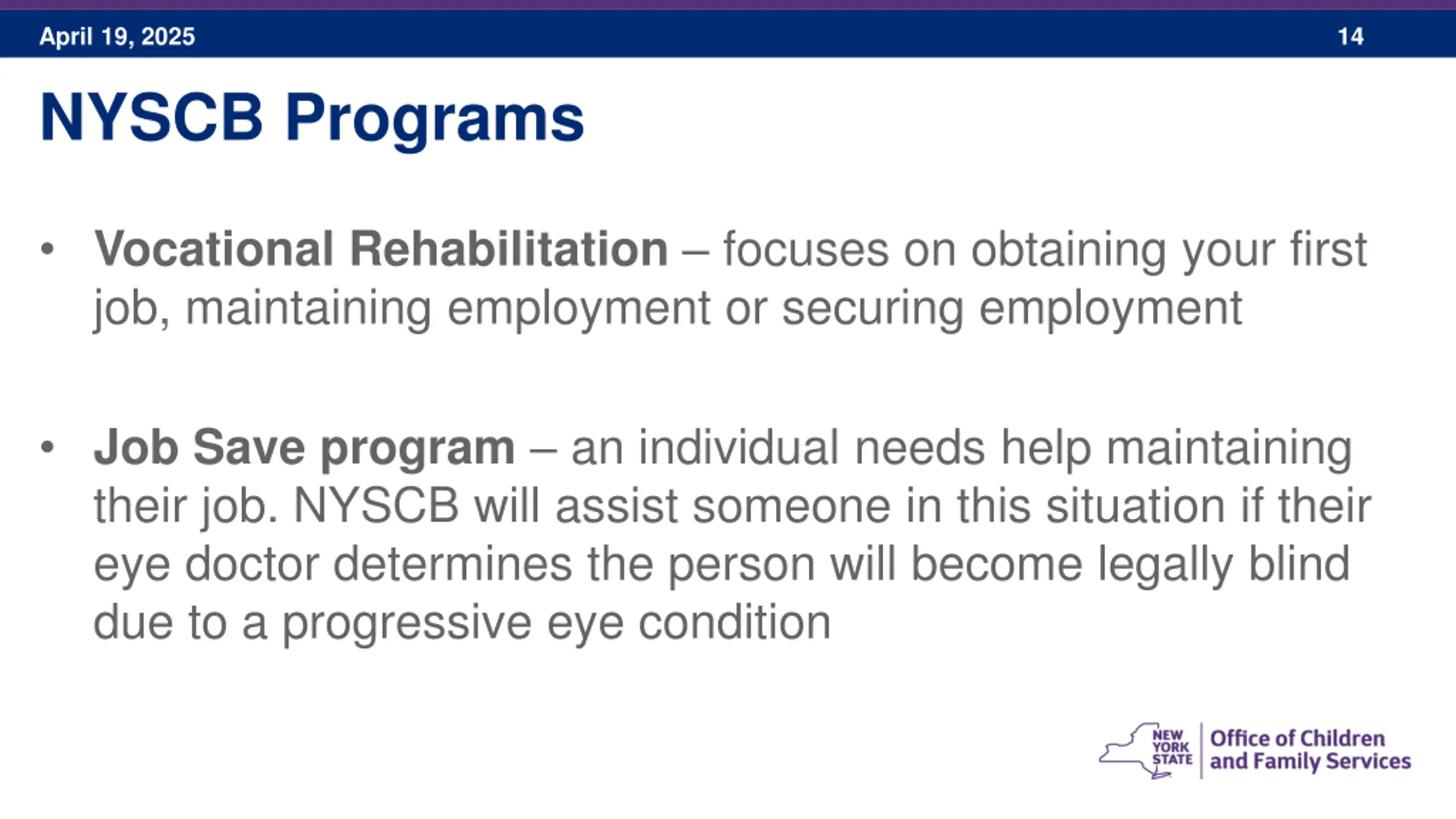 April 19, 2025

14

NYSCB Programs

• Vocational Rehabilitation – focuses on obtaining your first job, maintaining employment or securing employment

• Job Save program – an individual needs help maintaining their job. NYSCB will assist someone in this situation if their eye doctor determines the person will become legally blind due to a progressive eye condition

NEW YORK STATE

Office of Children and Family Services